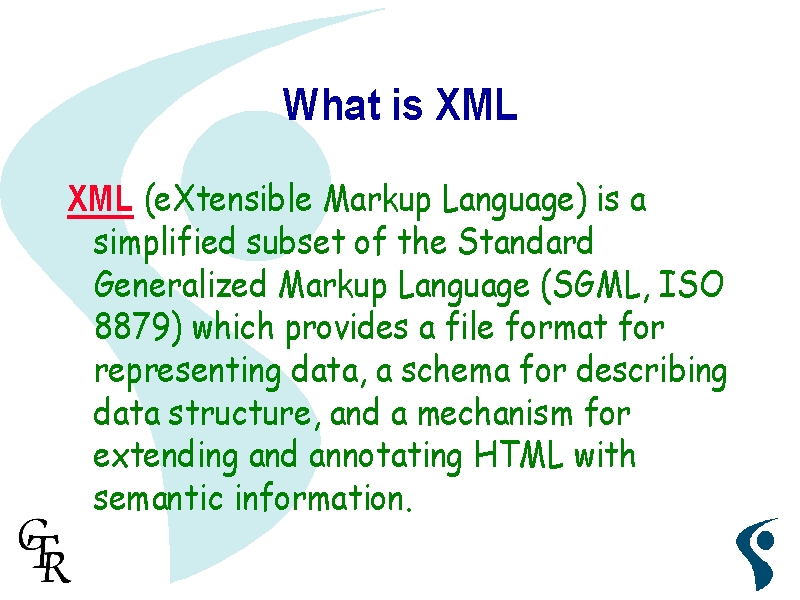 What is XML

XML (eXtensible Markup Language) is a simplified subset of the Standard Generalized Markup Language (SGML, ISO 8879) which provides a file format for representing data, a schema for describing data structure, and a mechanism for extending and annotating HTML with semantic information.

GTR